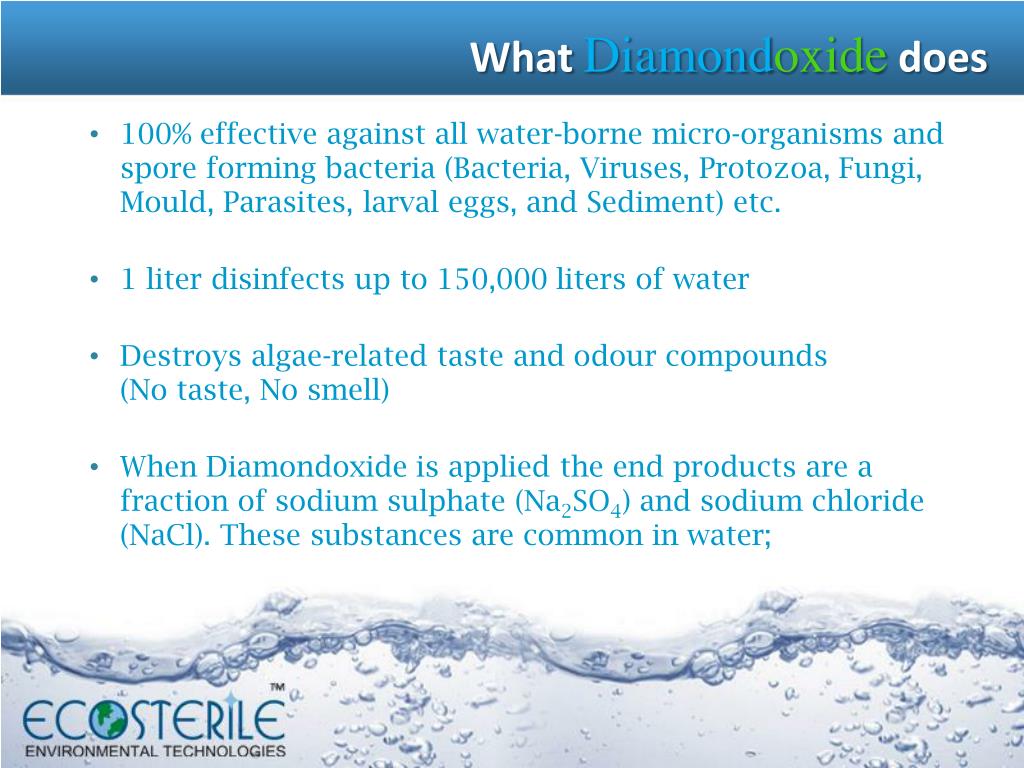 What Diamondoxide does

• 100% effective against all water-borne micro-organisms and spore forming bacteria (Bacteria, Viruses, Protozoa, Fungi, Mould, Parasites, larval eggs, and Sediment) etc.

• 1 liter disinfects up to 150,000 liters of water

• Destroys algae-related taste and odour compounds (No taste, No smell)

• When Diamondoxide is applied the end products are a fraction of sodium sulphate ($Na_2SO_4$) and sodium chloride ($NaCl$). These substances are common in water;

ECOSTERILE™
ENVIRONMENTAL TECHNOLOGIES